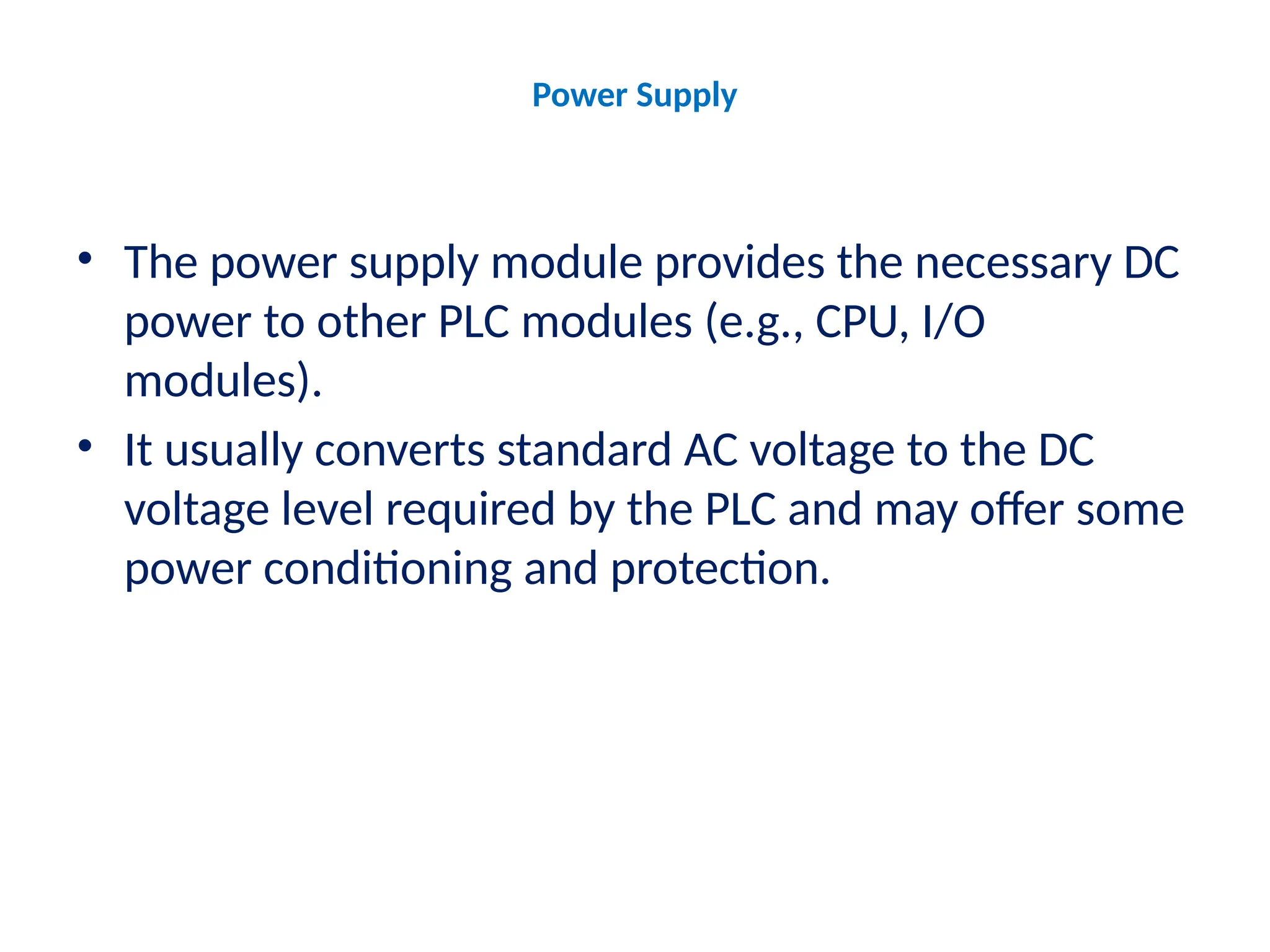 Power Supply

• The power supply module provides the necessary DC power to other PLC modules (e.g., CPU, I/O modules).
• It usually converts standard AC voltage to the DC voltage level required by the PLC and may offer some power conditioning and protection.